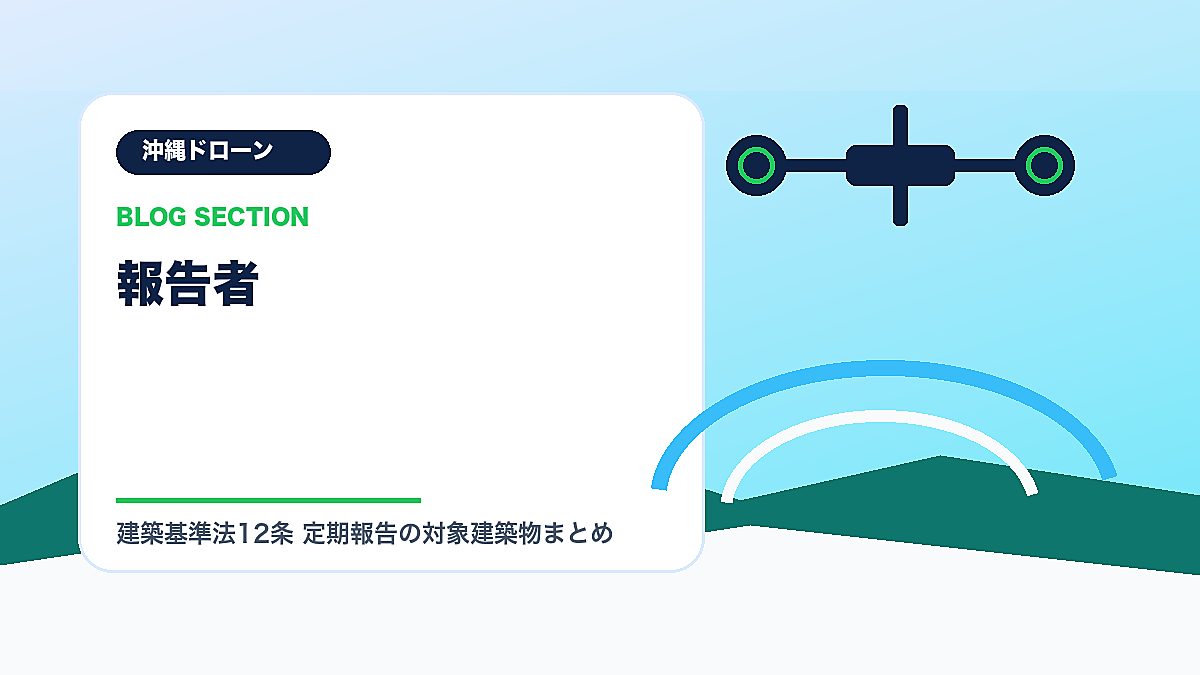 沖縄ドローン

BLOG SECTION

報告者

建築基準法12条 定期報告の対象建築物まとめ